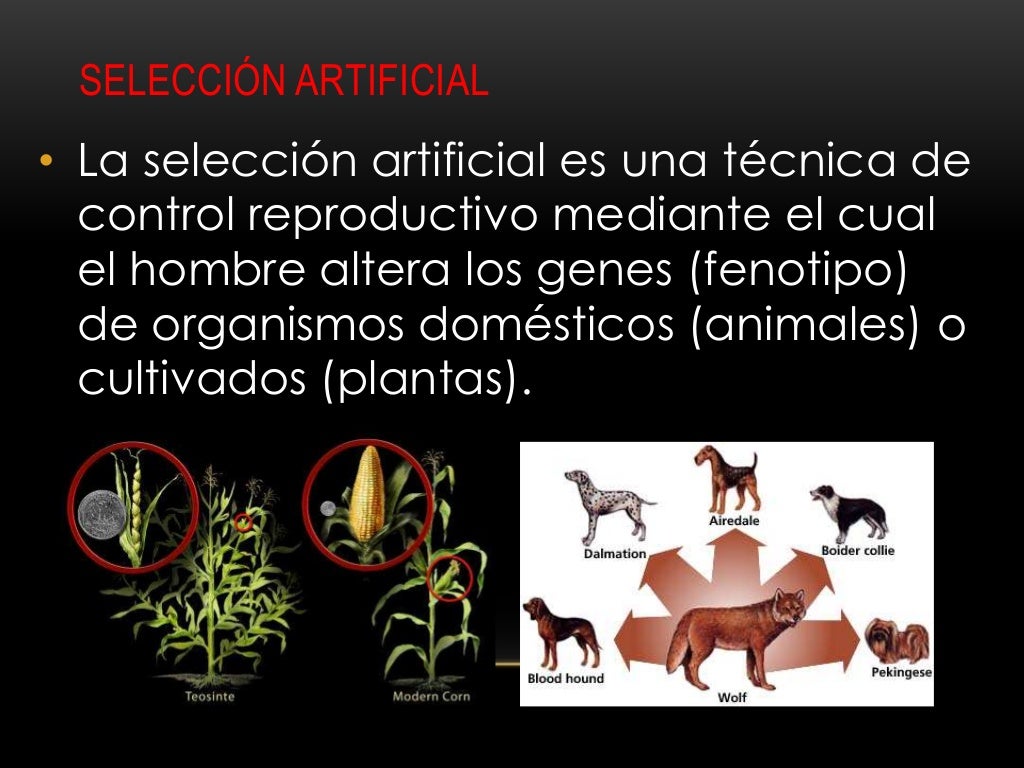 SELECCIÓN ARTIFICIAL

• La selección artificial es una técnica de control reproductivo mediante el cual el hombre altera los genes (fenotipo) de organismos domésticos (animales) o cultivados (plantas).

Teosinte

Modern Corn

Dalmation

Airedale

Boider collie

Blood hound

Wolf

Pekingese